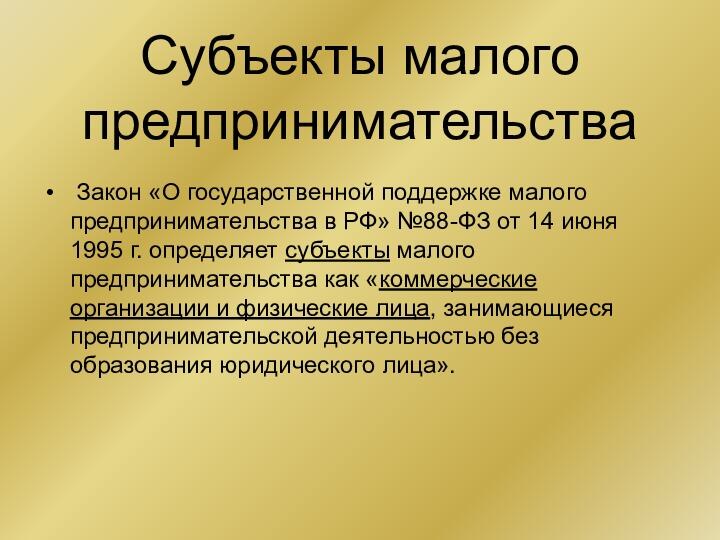 Субъекты малого предпринимательства

• Закон «О государственной поддержке малого предпринимательства в РФ» №88-ФЗ от 14 июня 1995 г. определяет субъекты малого предпринимательства как «коммерческие организации и физические лица, занимающиеся предпринимательской деятельностью без образования юридического лица».